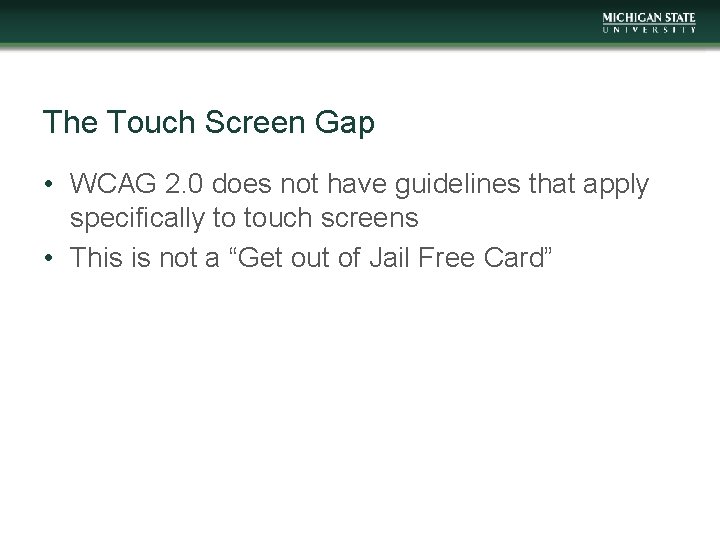 MICHIGAN STATE
UNIVERSITY

The Touch Screen Gap

• WCAG 2.0 does not have guidelines that apply specifically to touch screens
• This is not a “Get out of Jail Free Card”